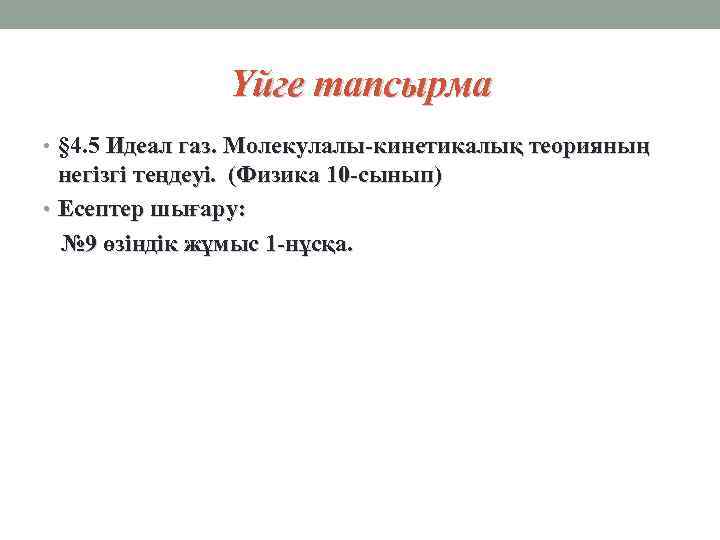 Үйге тапсырма

• §4.5 Идеал газ. Молекулалы-кинетикалық теорияның негізгі теңдеуі. (Физика 10-сынып)
• Есептер шығару:
№9 өзіндік жұмыс 1-нұсқа.